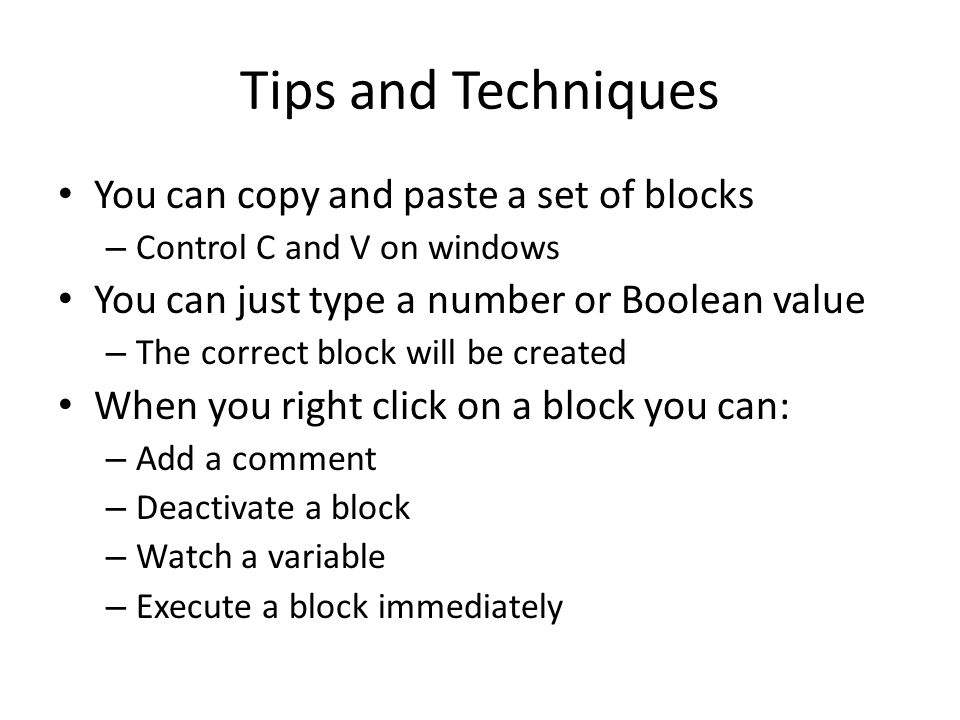 Tips and Techniques

• You can copy and paste a set of blocks
  – Control C and V on windows
• You can just type a number or Boolean value
  – The correct block will be created
• When you right click on a block you can:
  – Add a comment
  – Deactivate a block
  – Watch a variable
  – Execute a block immediately